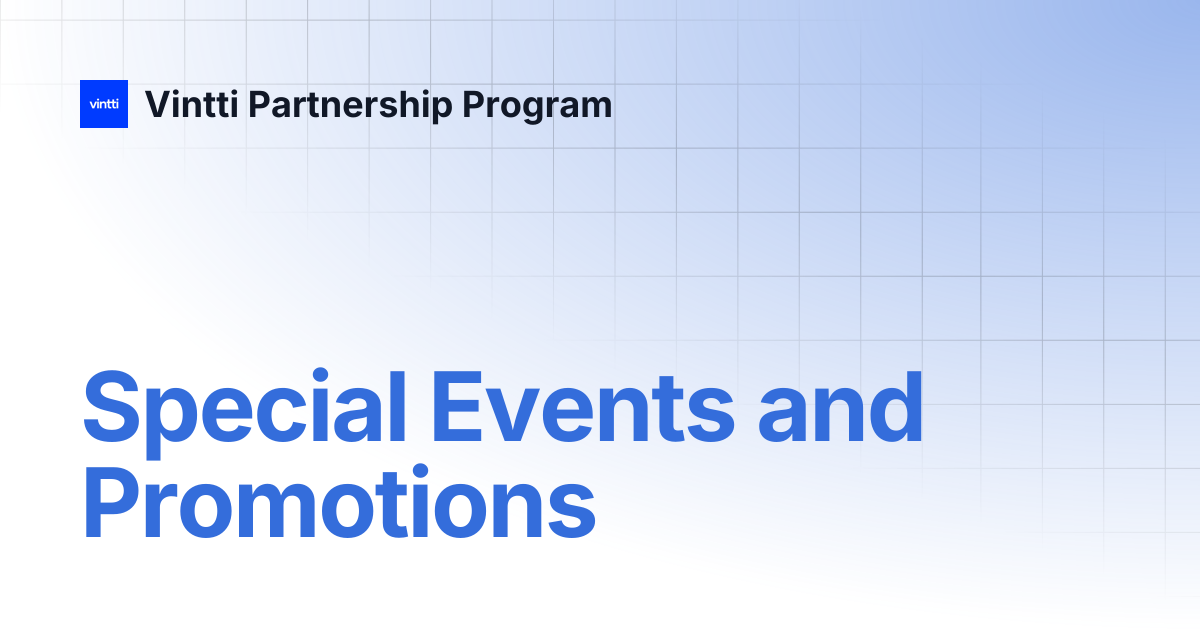 vintti

Vintti Partnership Program

Special Events and Promotions